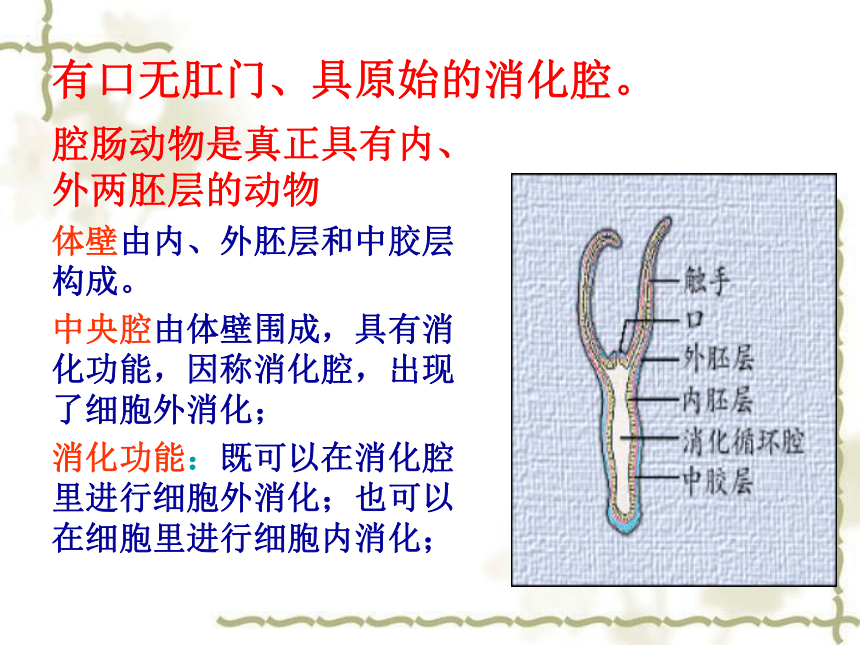 有口无肛门、具原始的消化腔。

腔肠动物是真正具有内、外两胚层的动物

体壁由内、外胚层和中胶层构成。

中央腔由体壁围成，具有消化功能，因称消化腔，出现了细胞外消化；

消化功能：既可以在消化腔里进行细胞外消化；也可以在细胞里进行细胞内消化；

触手
口
外胚层
内胚层
消化循环腔
中胶层